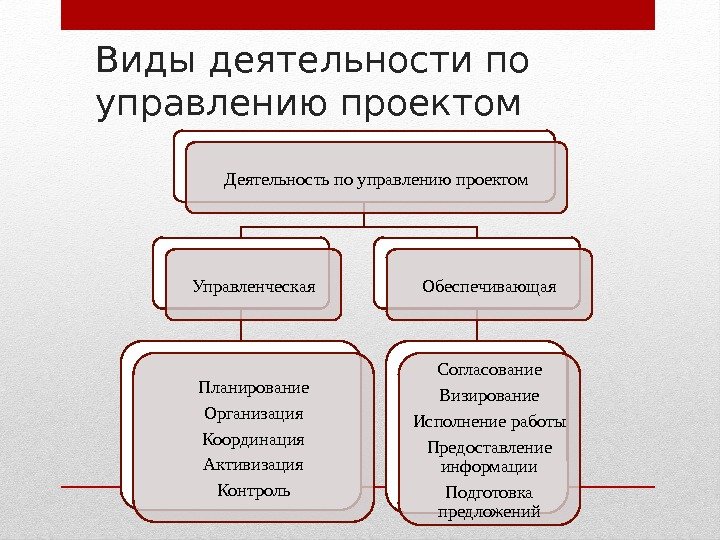 Виды деятельности по управлению проектом

Деятельность по управлению проектом

Управленческая

Обеспечивающая

Планирование
Организация
Координация
Активизация
Контроль

Согласование
Визирование
Исполнение работы
Предоставление информации
Подготовка предложений